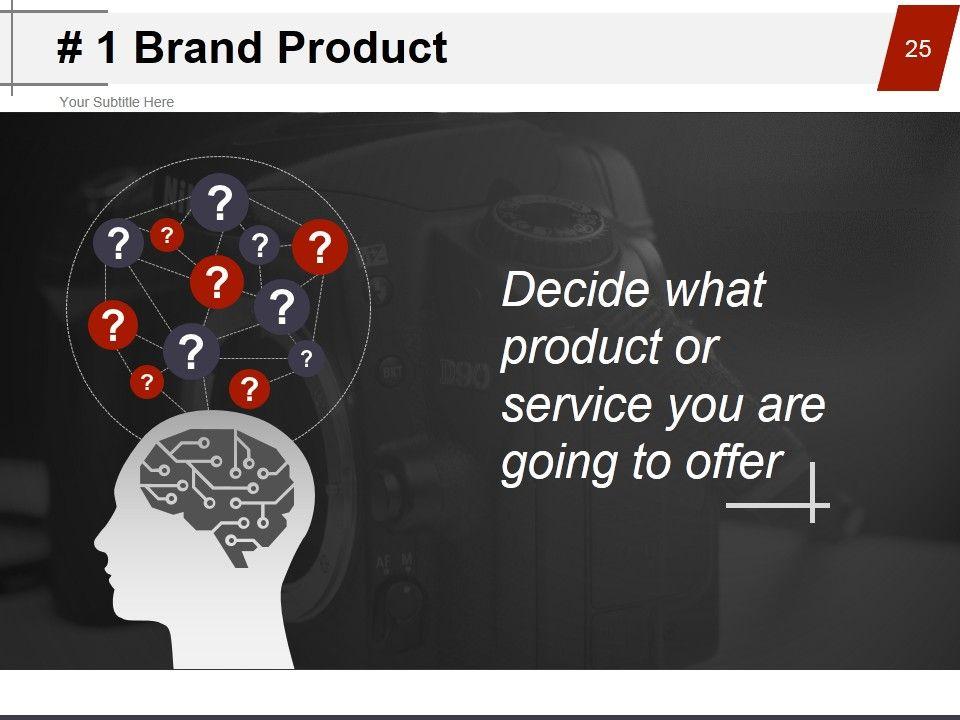 # 1 Brand Product

25

Your Subtitle Here

? ? ? ? ? ? ? ? ? ? ? ?

Decide what product or service you are going to offer